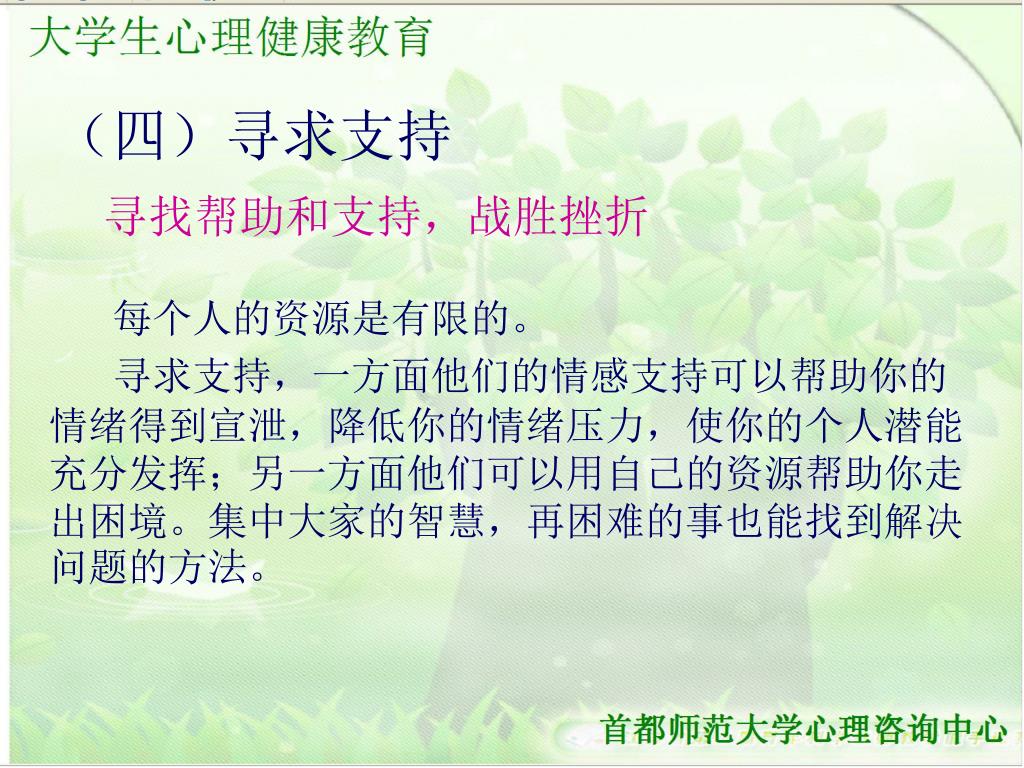 大学生心理健康教育

（四）寻求支持

寻找帮助和支持，战胜挫折

每个人的资源是有限的。

寻求支持，一方面他们的情感支持可以帮助你的情绪得到宣泄，降低你的情绪压力，使你的个人潜能充分发挥；另一方面他们可以用自己的资源帮助你走出困境。集中大家的智慧，再困难的事也能找到解决问题的方法。

首都师范大学心理咨询中心